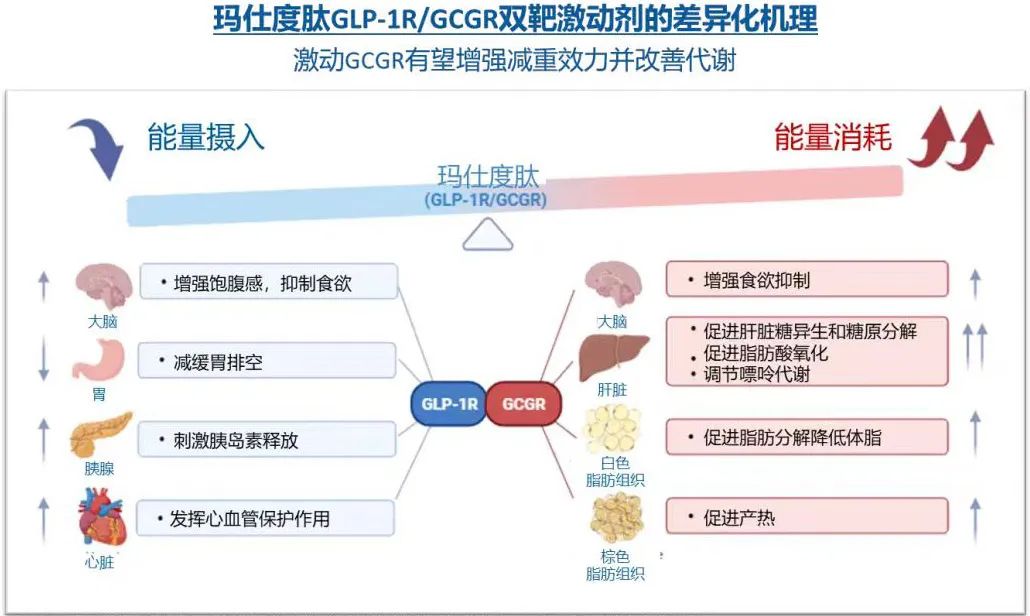 玛仕度肽GLP-1R/GCGR双靶激动剂的差异化机理

激动GCGR有望增强减重效力并改善代谢

能量摄入

能量消耗

玛仕度肽
(GLP-1R/GCGR)

大脑

• 增强饱腹感，抑制食欲

胃

• 减缓胃排空

胰腺

• 刺激胰岛素释放

心脏

• 发挥心血管保护作用

GLP-1R

GCGR

大脑

• 增强食欲抑制

肝脏

• 促进肝脏糖异生和糖原分解
• 促进脂肪酸氧化
• 调节嘌呤代谢

白色
脂肪组织

• 促进脂肪分解降低体脂

棕色
脂肪组织

• 促进产热